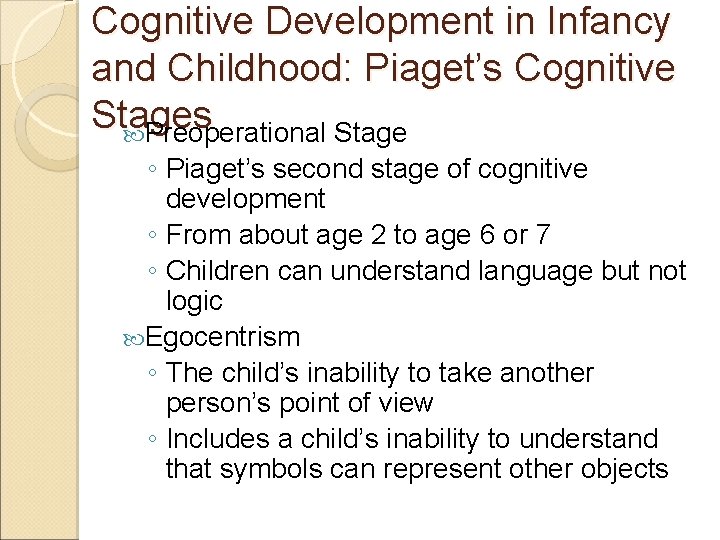 Cognitive Development in Infancy and Childhood: Piaget’s Cognitive Stages

Preoperational Stage
◦ Piaget’s second stage of cognitive development
◦ From about age 2 to age 6 or 7
◦ Children can understand language but not logic

Egocentrism
◦ The child’s inability to take another person’s point of view
◦ Includes a child’s inability to understand that symbols can represent other objects